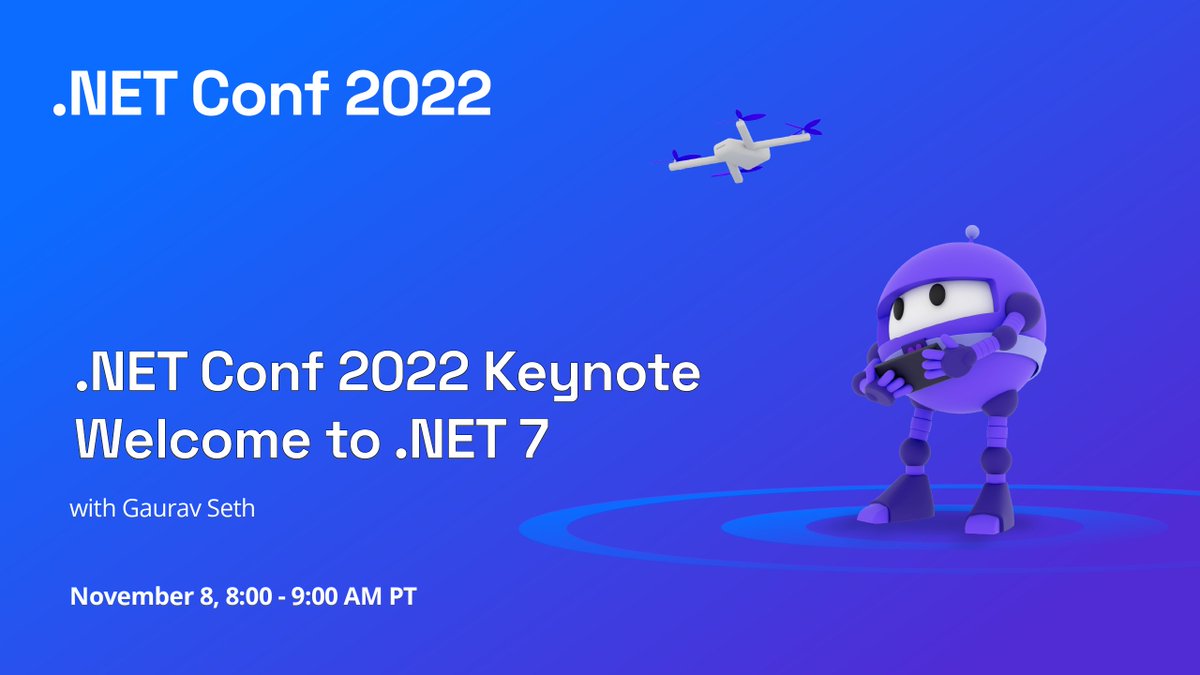 .NET Conf 2022

.NET Conf 2022 Keynote
Welcome to .NET 7

with Gaurav Seth

November 8, 8:00 - 9:00 AM PT